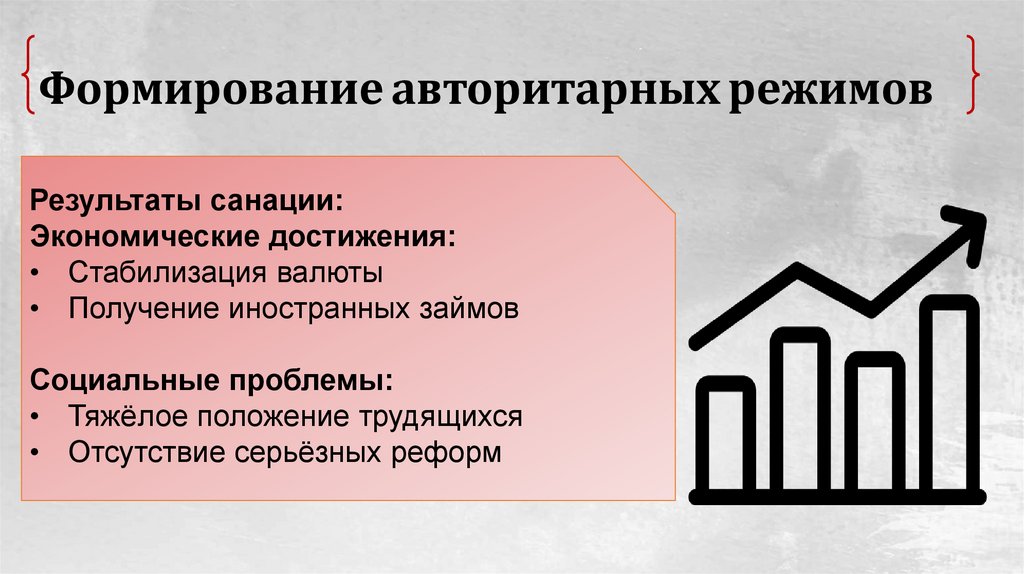 Формирование авторитарных режимов

Результаты санации:
Экономические достижения:
• Стабилизация валюты
• Получение иностранных займов

Социальные проблемы:
• Тяжёлое положение трудящихся
• Отсутствие серьёзных реформ